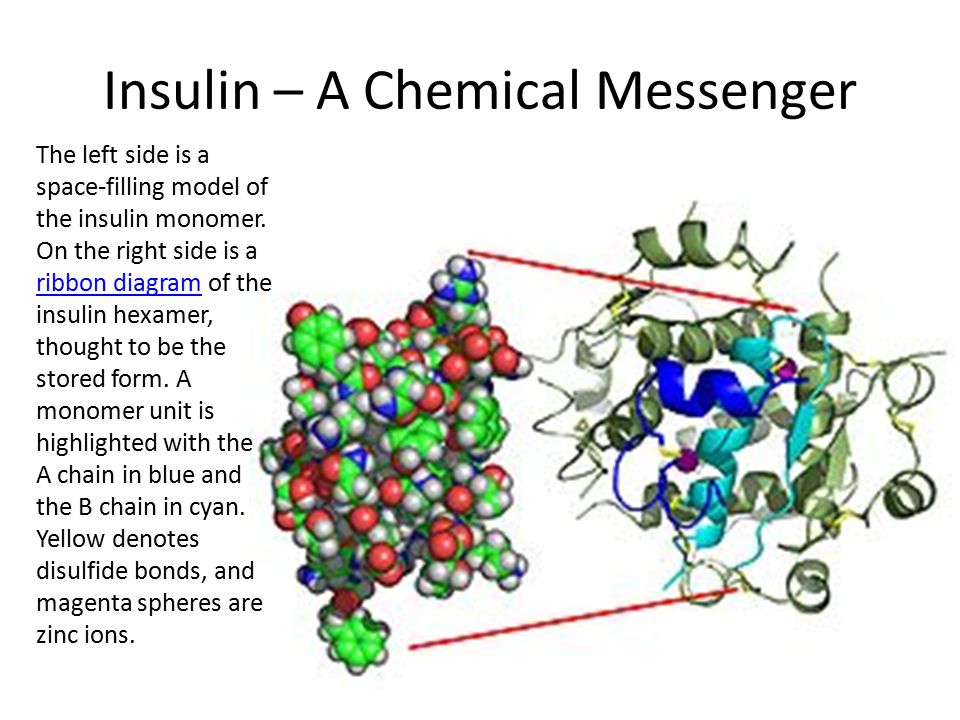 Insulin – A Chemical Messenger

The left side is a space-filling model of the insulin monomer. On the right side is a ribbon diagram of the insulin hexamer, thought to be the stored form. A monomer unit is highlighted with the A chain in blue and the B chain in cyan. Yellow denotes disulfide bonds, and magenta spheres are zinc ions.